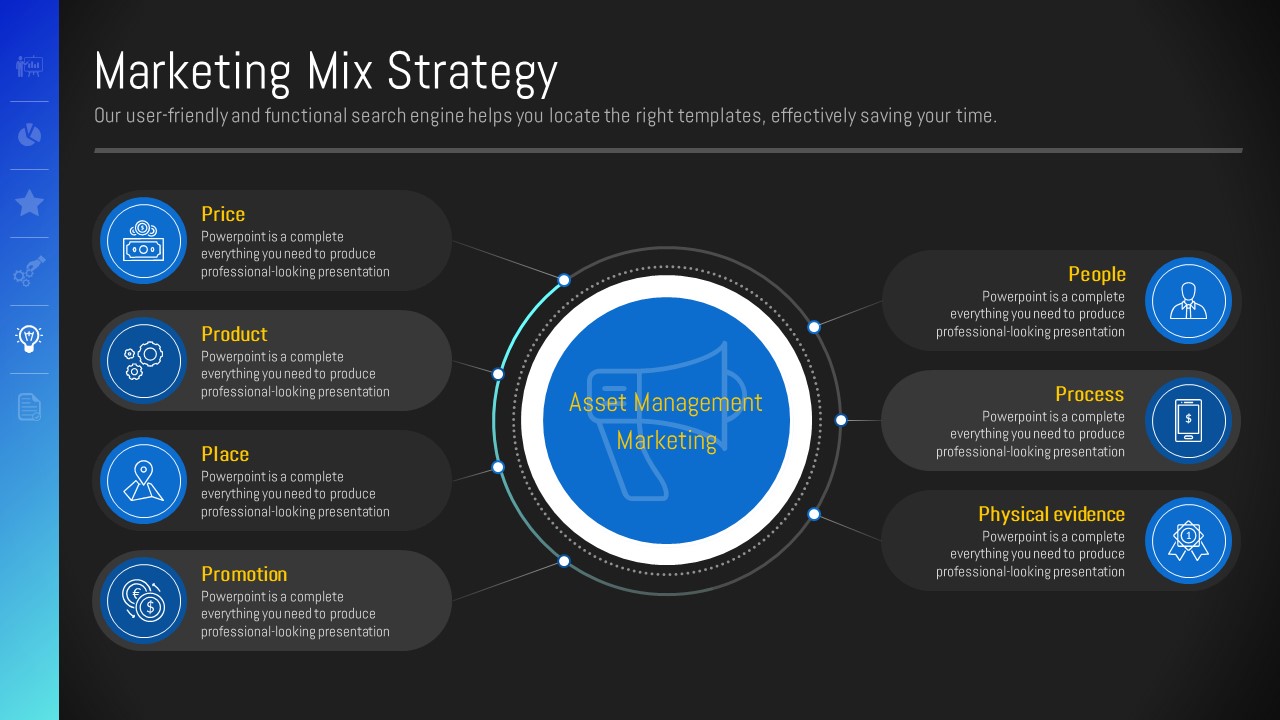 Marketing Mix Strategy
Our user-friendly and functional search engine helps you locate the right templates, effectively saving your time.

Price
Powerpoint is a complete everything you need to produce professional-looking presentation

Product
Powerpoint is a complete everything you need to produce professional-looking presentation

Place
Powerpoint is a complete everything you need to produce professional-looking presentation

Promotion
Powerpoint is a complete everything you need to produce professional-looking presentation

Asset Management Marketing

People
Powerpoint is a complete everything you need to produce professional-looking presentation

Process
Powerpoint is a complete everything you need to produce professional-looking presentation

Physical evidence
Powerpoint is a complete everything you need to produce professional-looking presentation